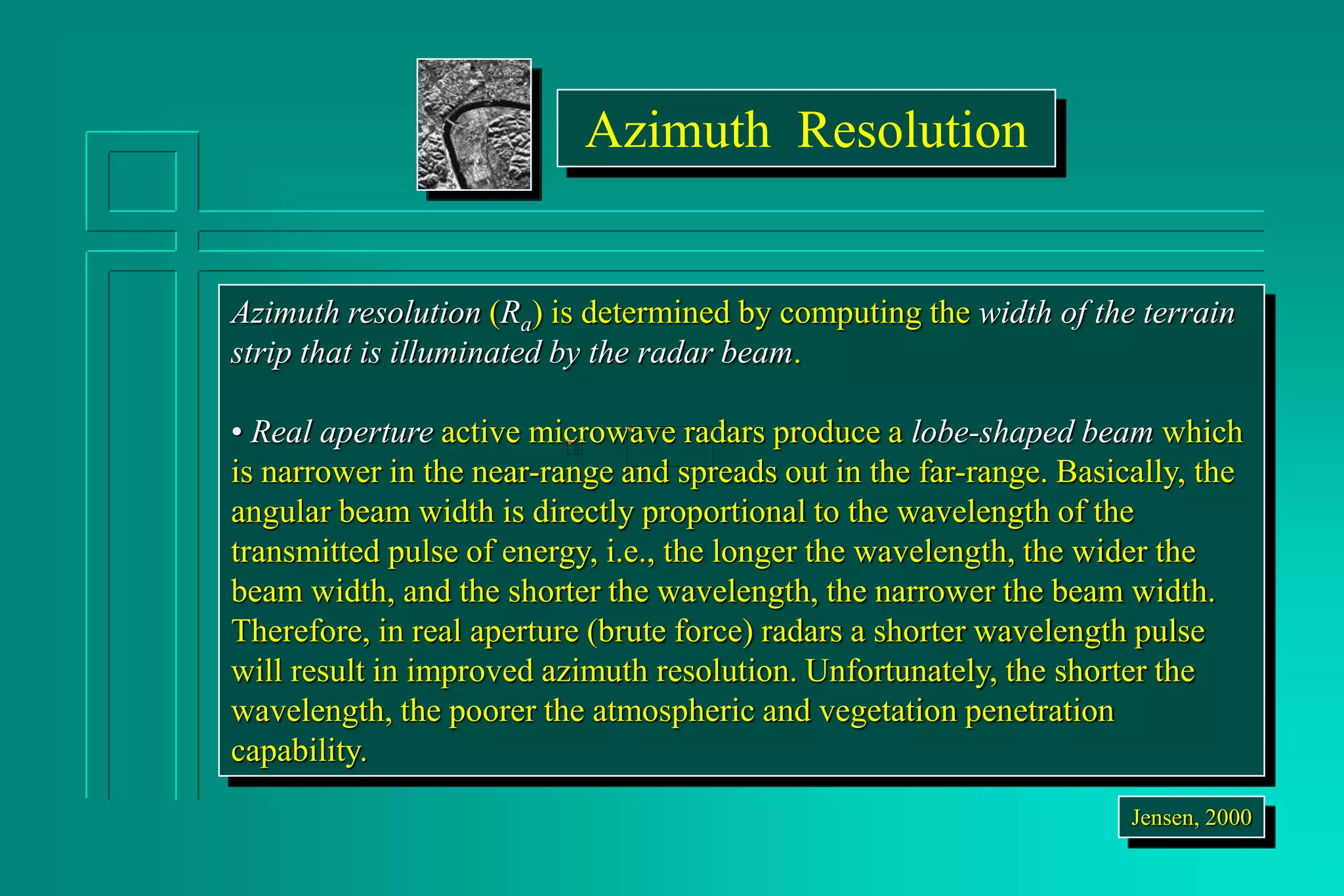 Azimuth Resolution

Azimuth resolution ($R_a$) is determined by computing the width of the terrain strip that is illuminated by the radar beam.

• Real aperture active microwave radars produce a lobe-shaped beam which is narrower in the near-range and spreads out in the far-range. Basically, the angular beam width is directly proportional to the wavelength of the transmitted pulse of energy, i.e., the longer the wavelength, the wider the beam width, and the shorter the wavelength, the narrower the beam width. Therefore, in real aperture (brute force) radars a shorter wavelength pulse will result in improved azimuth resolution. Unfortunately, the shorter the wavelength, the poorer the atmospheric and vegetation penetration capability.

Jensen, 2000